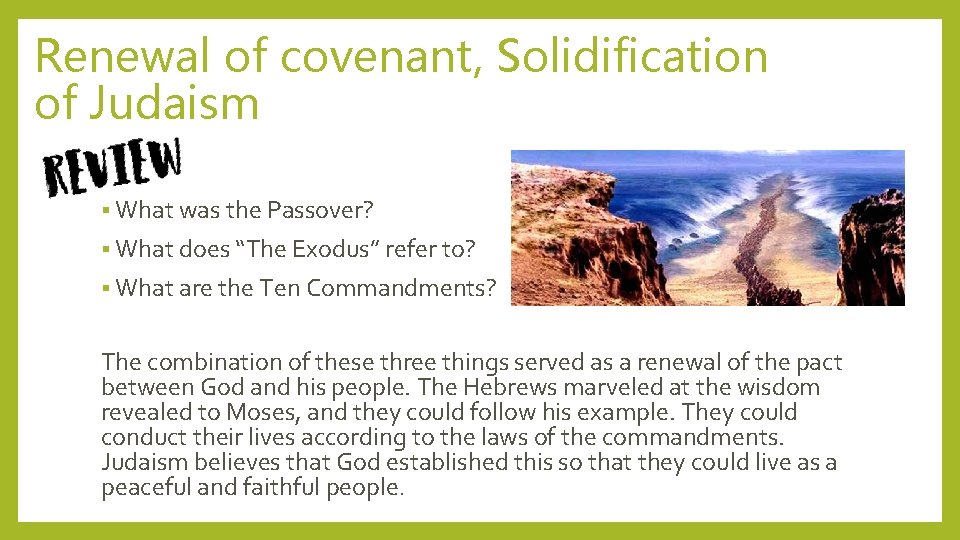 Renewal of covenant, Solidification of Judaism

REVIEW

▪ What was the Passover?

▪ What does "The Exodus" refer to?

▪ What are the Ten Commandments?

The combination of these three things served as a renewal of the pact between God and his people. The Hebrews marveled at the wisdom revealed to Moses, and they could follow his example. They could conduct their lives according to the laws of the commandments. Judaism believes that God established this so that they could live as a peaceful and faithful people.